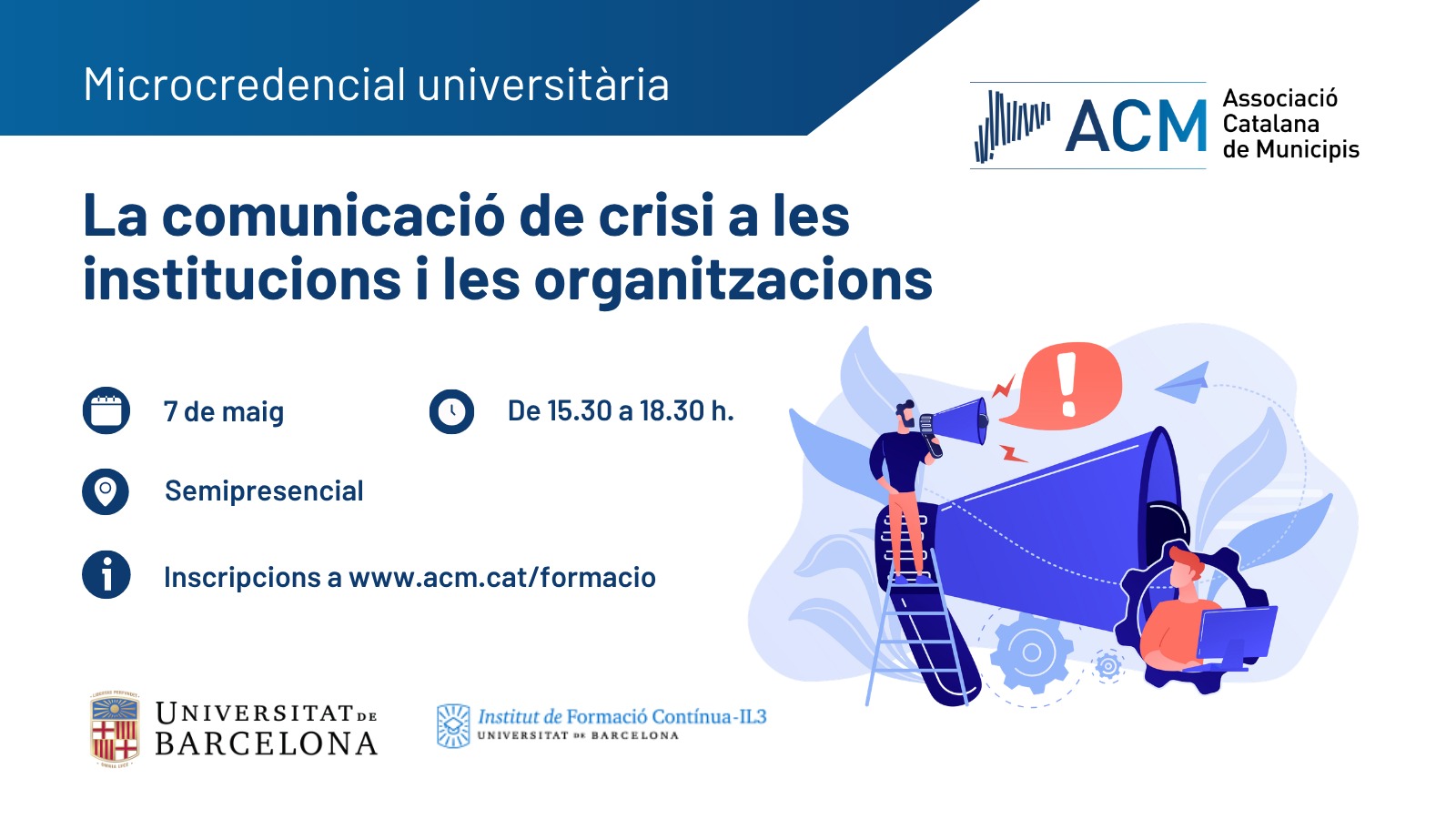 Microcredencial universitària

ACM Associació Catalana de Municipis

La comunicació de crisi a les institucions i les organitzacions

7 de maig

De 15.30 a 18.30 h.

Semipresencial

Inscripcions a www.acm.cat/formacio

UNIVERSITAT DE BARCELONA

Institut de Formació Contínua-IL3
UNIVERSITAT DE BARCELONA